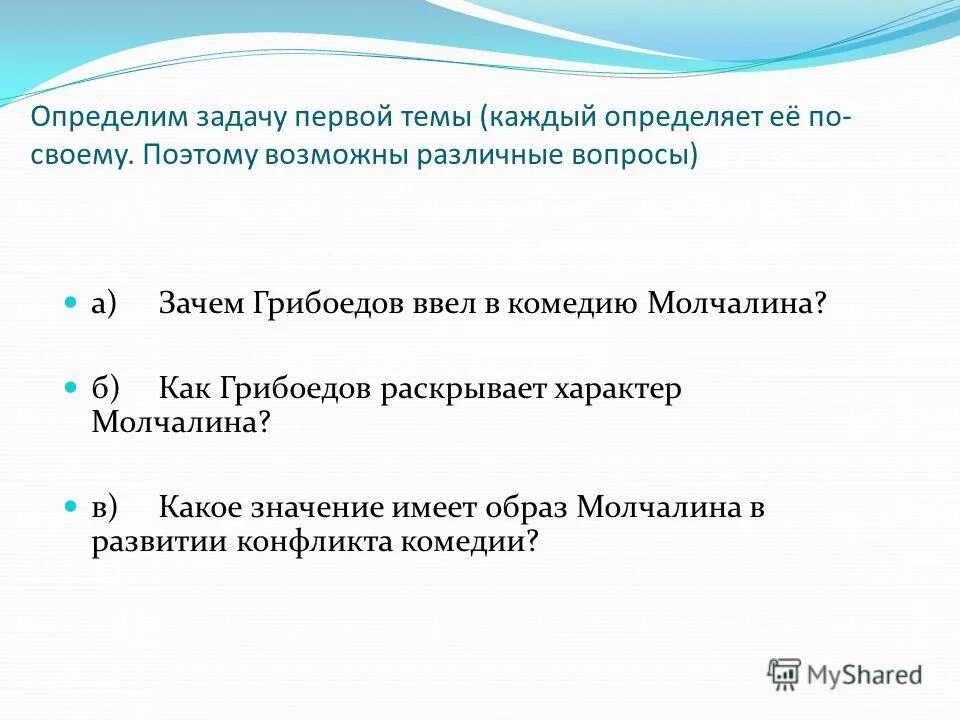 Определим задачу первой темы (каждый определяет её по-своему. Поэтому возможны различные вопросы)

а) Зачем Грибоедов ввел в комедию Молчалина?

б) Как Грибоедов раскрывает характер Молчалина?

в) Какое значение имеет образ Молчалина в развитии конфликта комедии?

MyShared